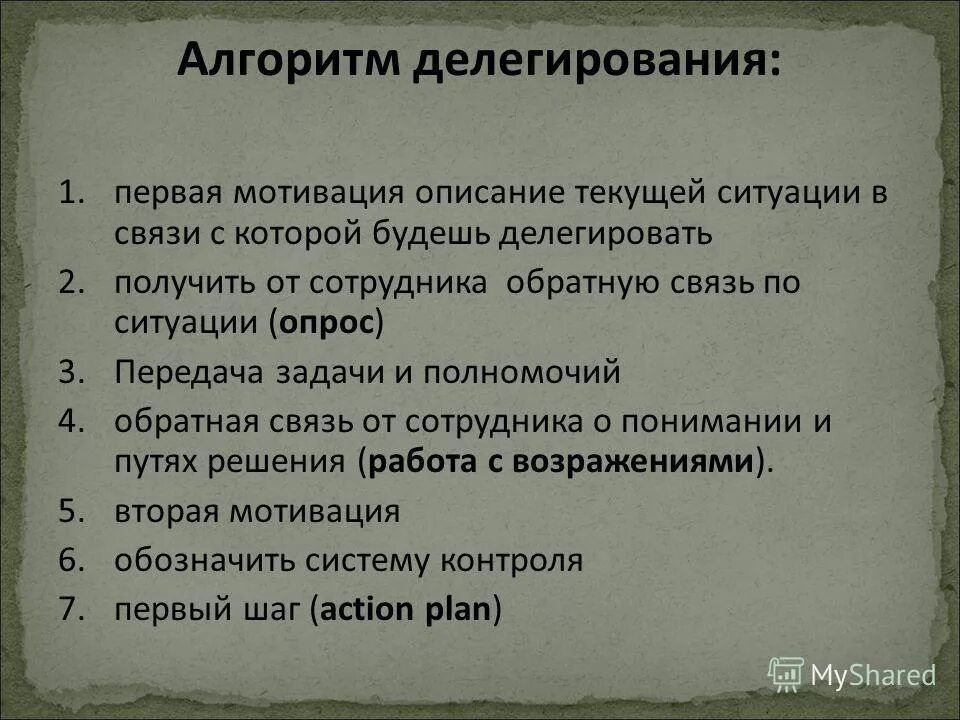 Алгоритм делегирования:

1. первая мотивация описание текущей ситуации в связи с которой будешь делегировать
2. получить от сотрудника обратную связь по ситуации (опрос)
3. Передача задачи и полномочий
4. обратная связь от сотрудника о понимании и путях решения (работа с возражениями).
5. вторая мотивация
6. обозначить систему контроля
7. первый шаг (action plan)

MyShared